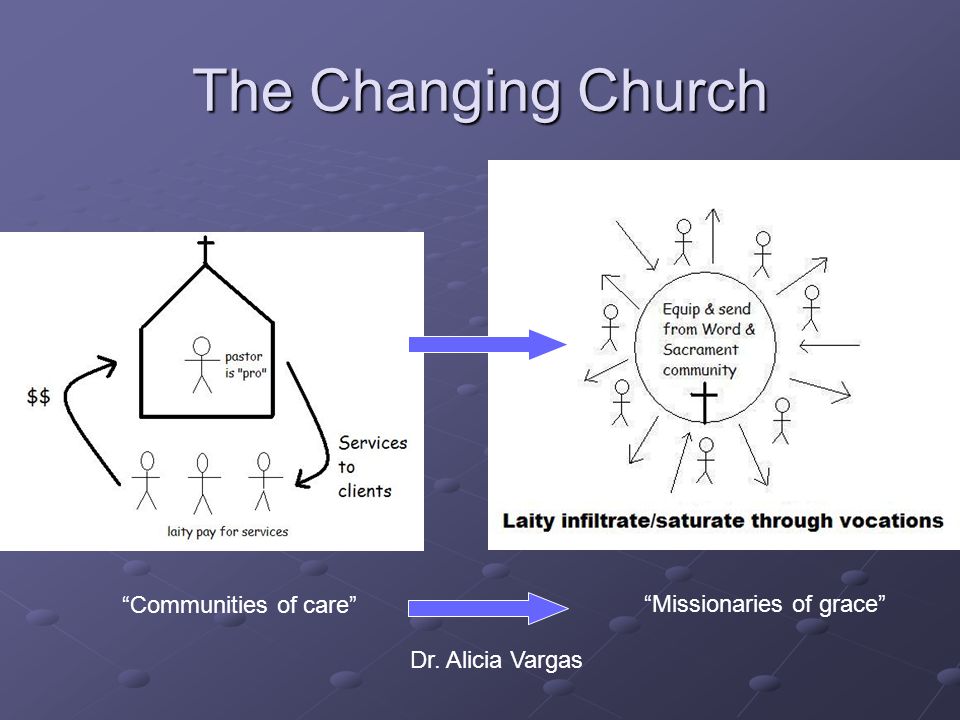 The Changing Church

pastor is "pro"

$$

Services to clients

laity pay for services

Equip & send from Word & Sacrament community

Laity infiltrate/saturate through vocations

“Communities of care”

“Missionaries of grace”

Dr. Alicia Vargas